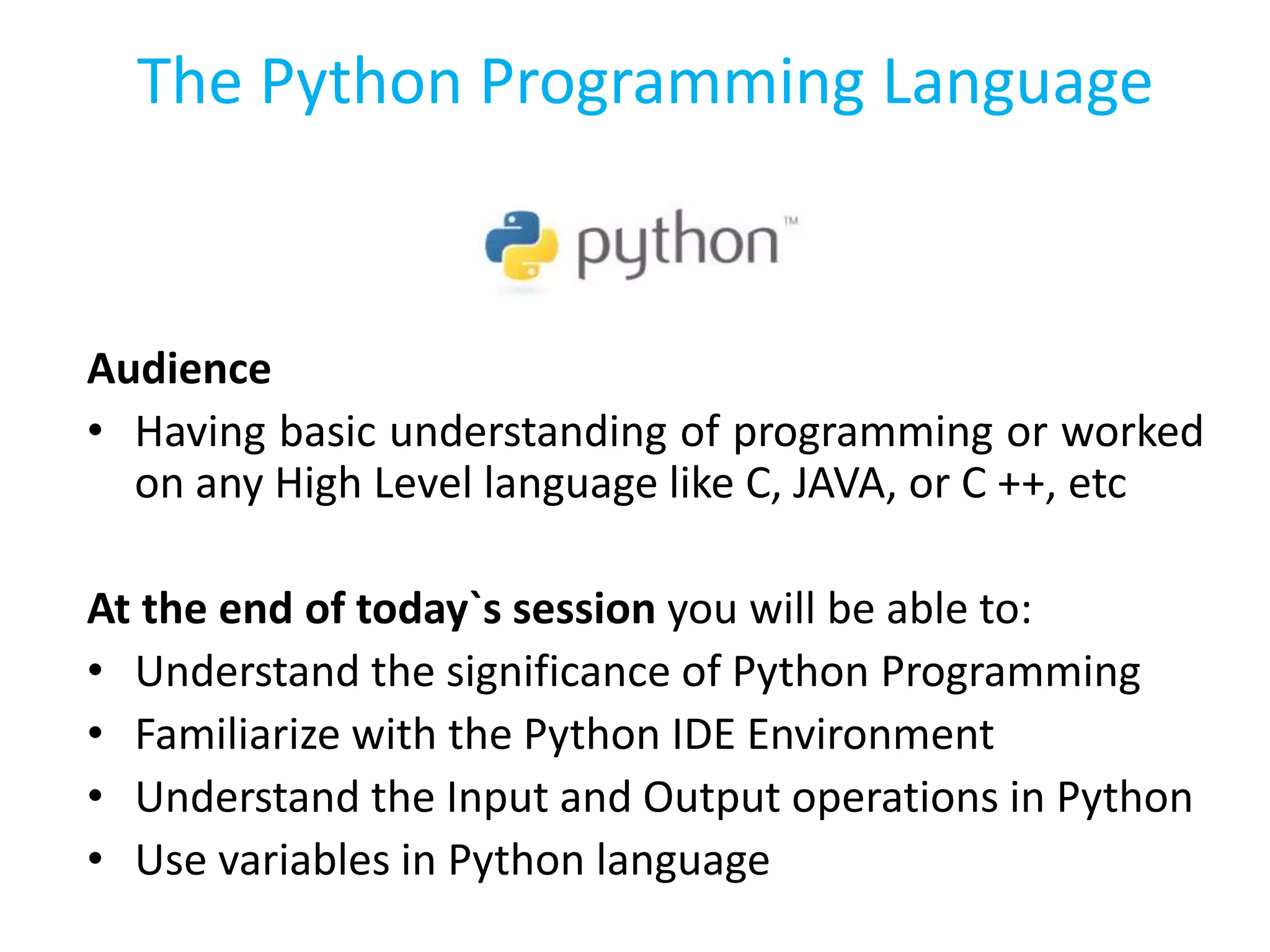 The Python Programming Language

python™

Audience
• Having basic understanding of programming or worked on any High Level language like C, JAVA, or C ++, etc

At the end of today`s session you will be able to:
• Understand the significance of Python Programming
• Familiarize with the Python IDE Environment
• Understand the Input and Output operations in Python
• Use variables in Python language